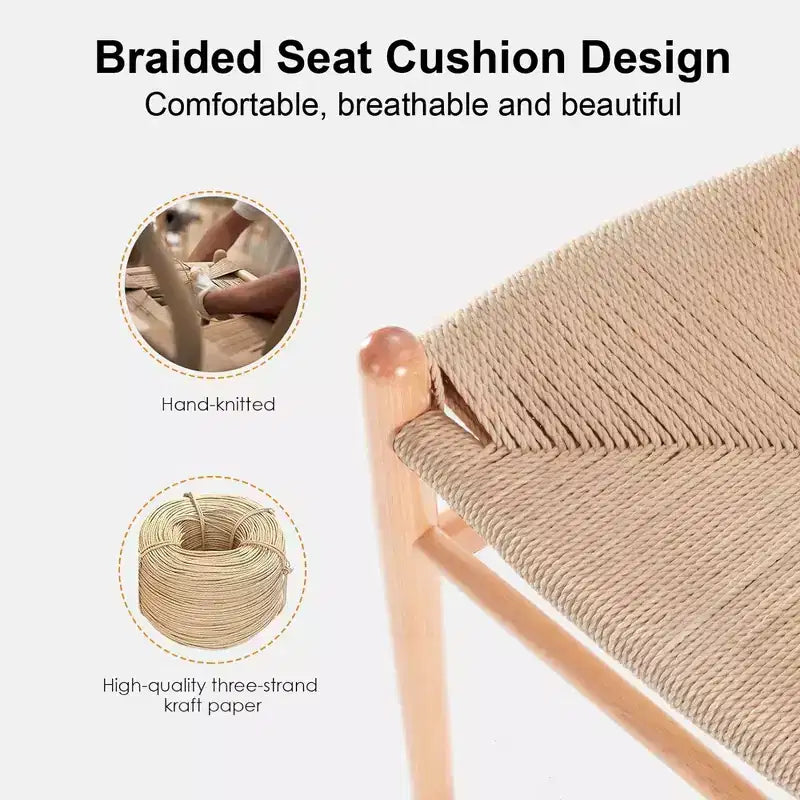 Braided Seat Cushion Design
Comfortable, breathable and beautiful

Hand-knitted

High-quality three-strand kraft paper